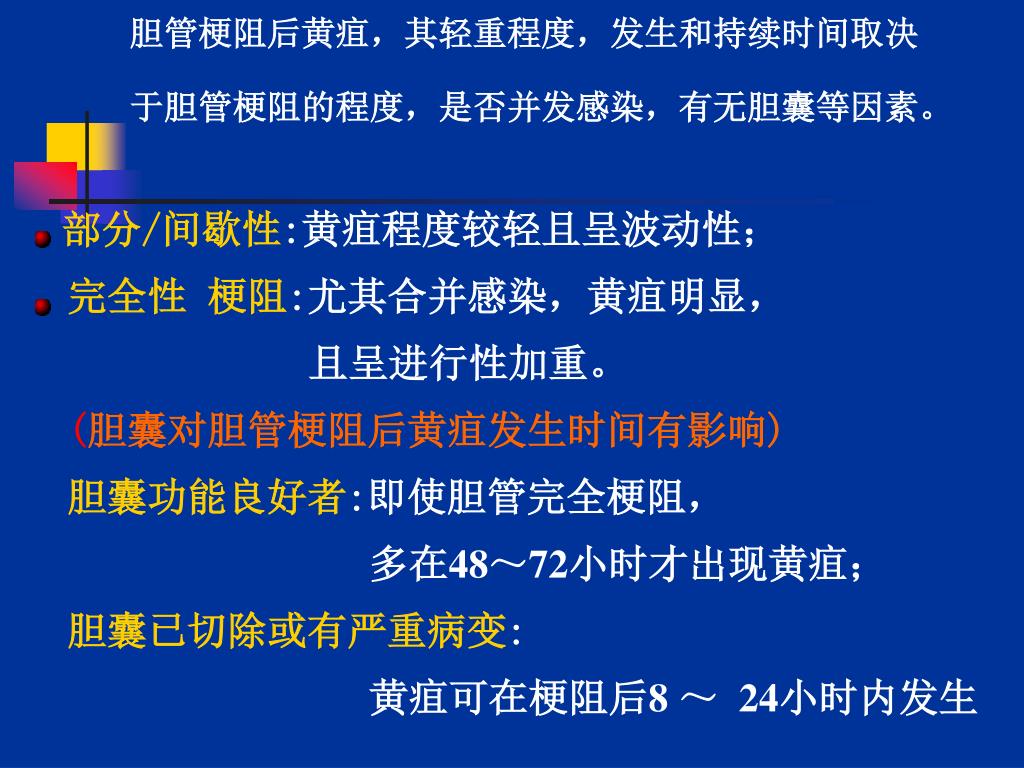 胆管梗阻后黄疸，其轻重程度，发生和持续时间取决于胆管梗阻的程度，是否并发感染，有无胆囊等因素。

部分/间歇性:黄疸程度较轻且呈波动性；

完全性 梗阻:尤其合并感染，黄疸明显，且呈进行性加重。

（胆囊对胆管梗阻后黄疸发生时间有影响）

胆囊功能良好者:即使胆管完全梗阻，多在48～72小时才出现黄疸；

胆囊已切除或有严重病变:

黄疸可在梗阻后8 ～ 24小时内发生